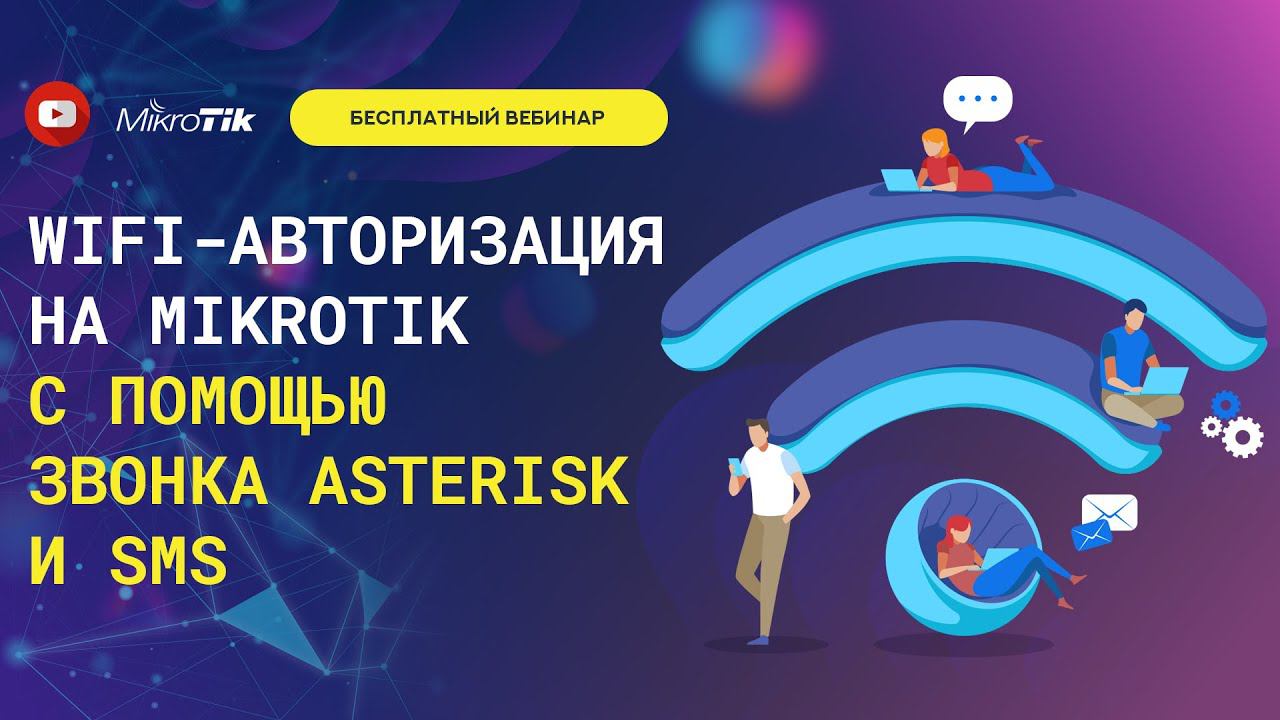 MikroTik

БЕСПЛАТНЫЙ ВЕБИНАР

WIFI-АВТОРИЗАЦИЯ НА MIKROTIK С ПОМОЩЬЮ ЗВОНКА ASTERISK И SMS